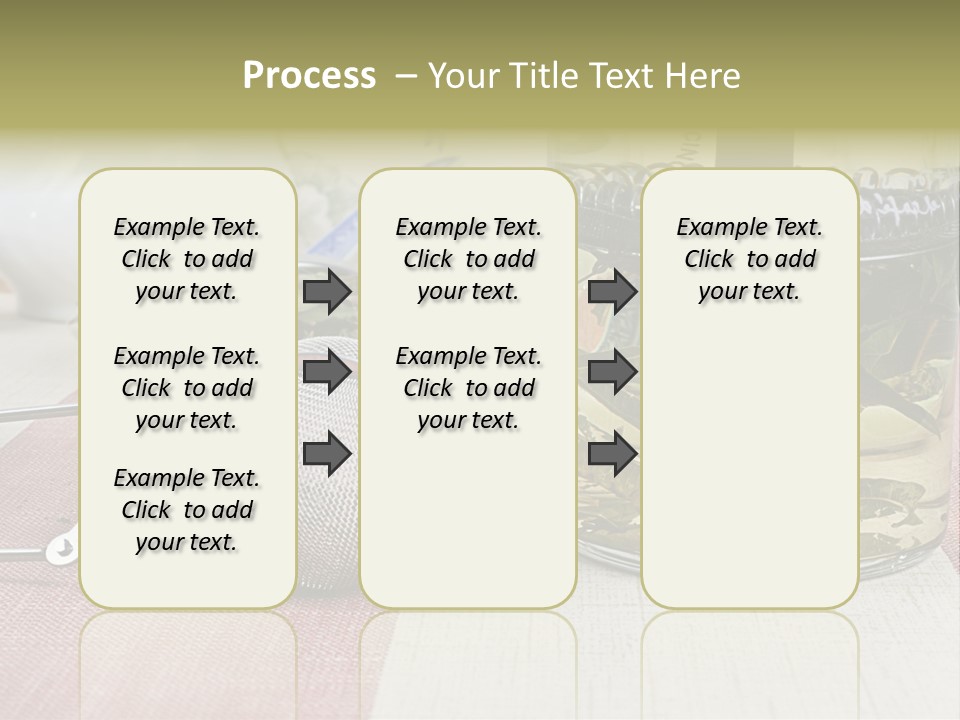 Process – Your Title Text Here

Example Text. Click to add your text.

Example Text. Click to add your text.

Example Text. Click to add your text.

Example Text. Click to add your text.

Example Text. Click to add your text.

Example Text. Click to add your text.